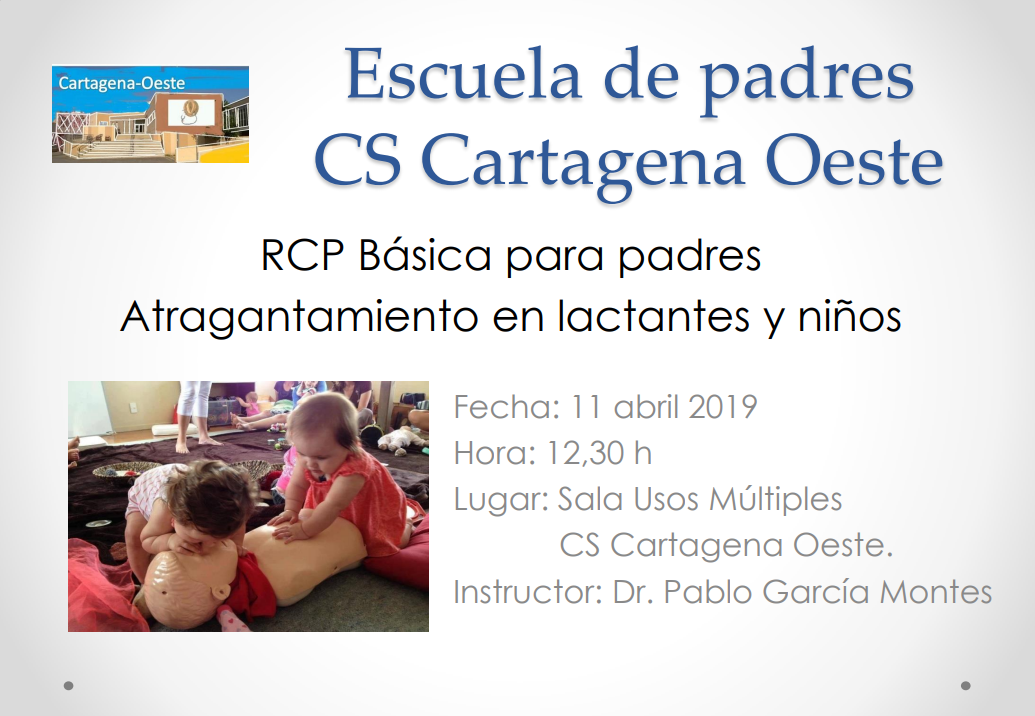 Cartagena-Oeste

Escuela de padres
CS Cartagena Oeste

RCP Básica para padres
Atragantamiento en lactantes y niños

Fecha: 11 abril 2019
Hora: 12,30 h
Lugar: Sala Usos Múltiples
CS Cartagena Oeste.
Instructor: Dr. Pablo García Montes